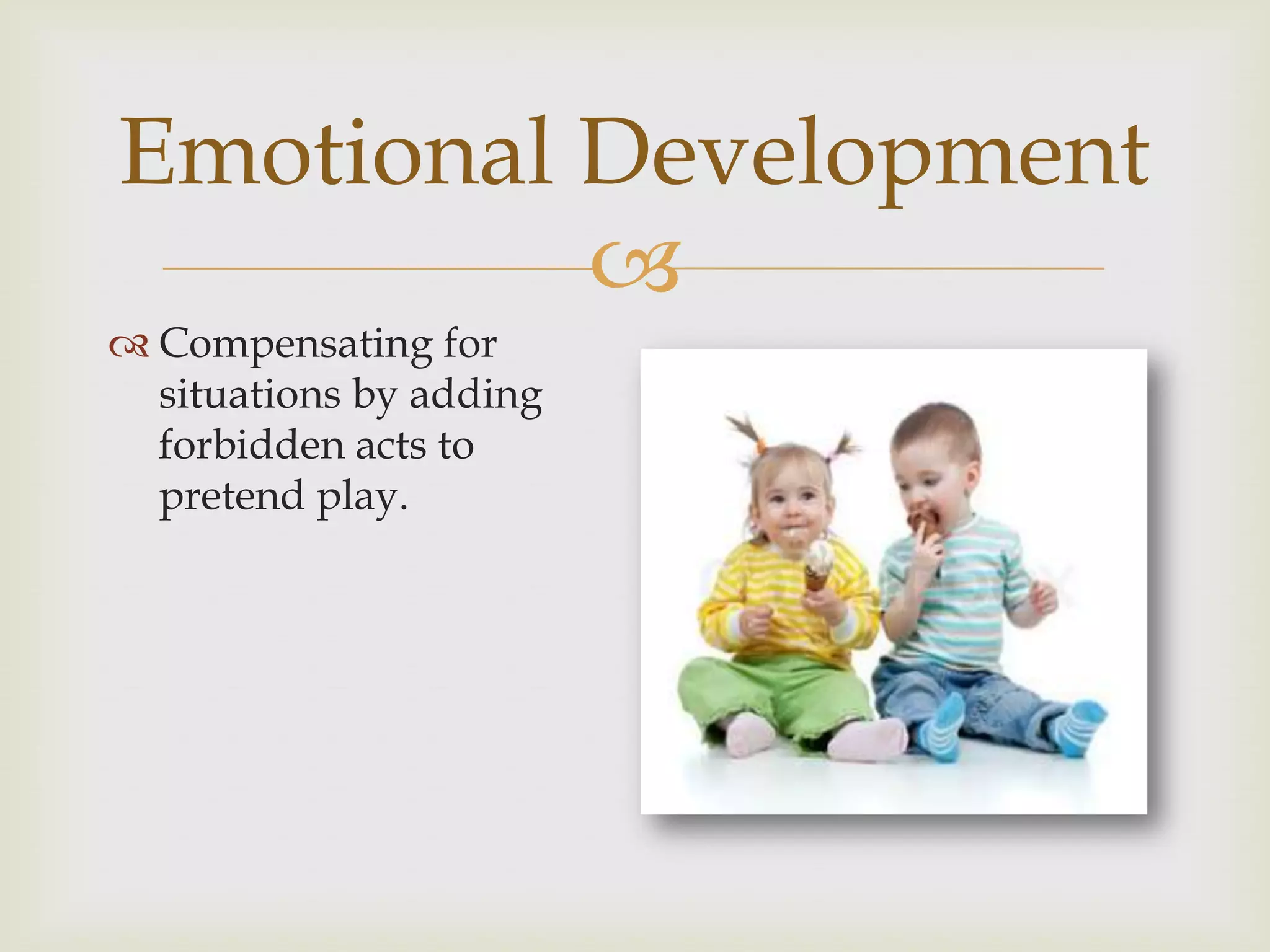 Emotional Development

Compensating for situations by adding forbidden acts to pretend play.